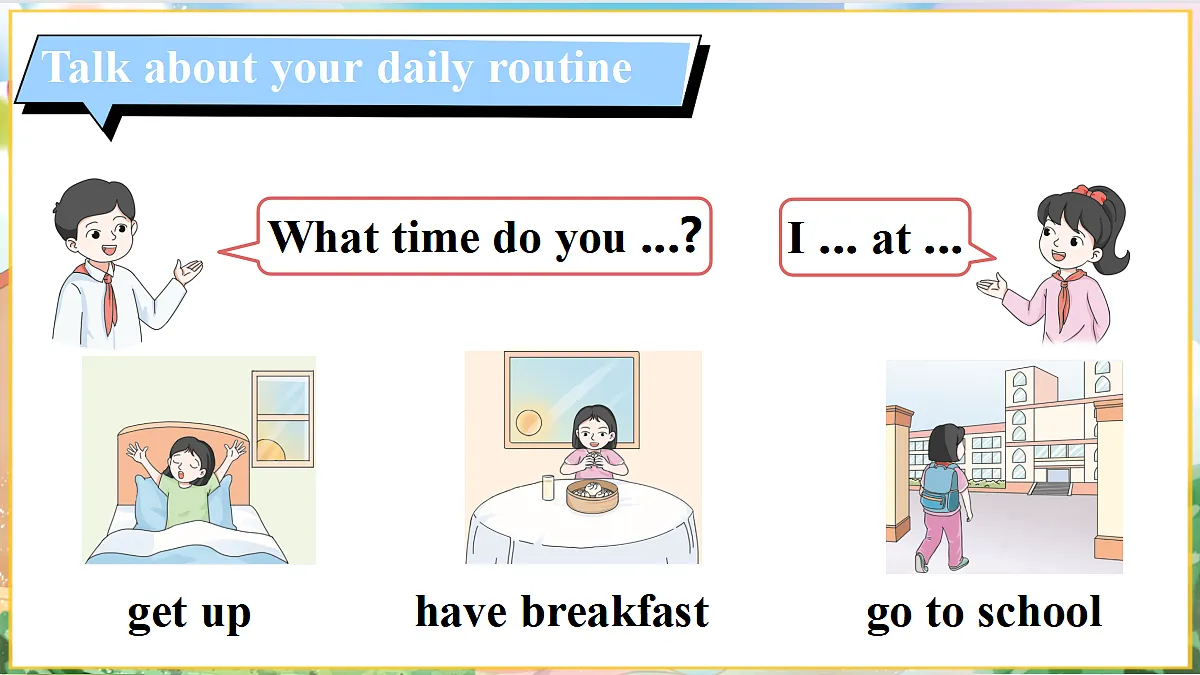 Talk about your daily routine

What time do you ...?

I ... at ...

get up

have breakfast

go to school